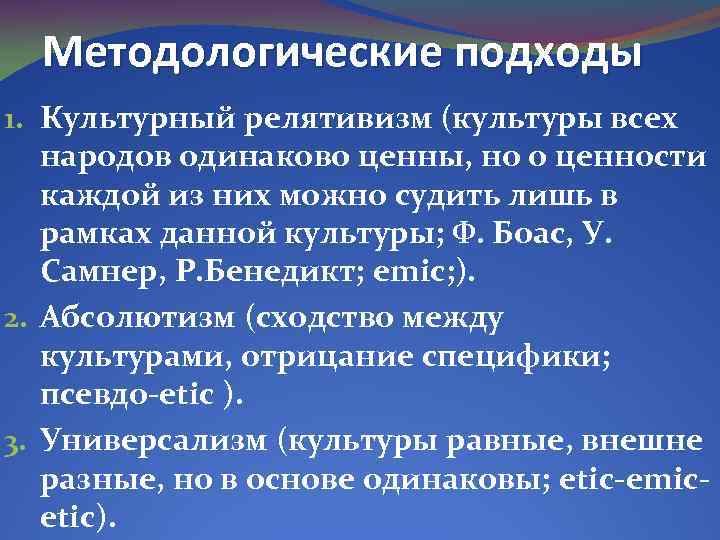 Методологические подходы

1. Культурный релятивизм (культуры всех народов одинаково ценны, но о ценности каждой из них можно судить лишь в рамках данной культуры; Ф. Боас, У. Самнер, Р.Бенедикт; emic;).

2. Абсолютизм (сходство между культурами, отрицание специфики; псевдо-etic ).

3. Универсализм (культуры равные, внешне разные, но в основе одинаковы; etic-emic-etic).